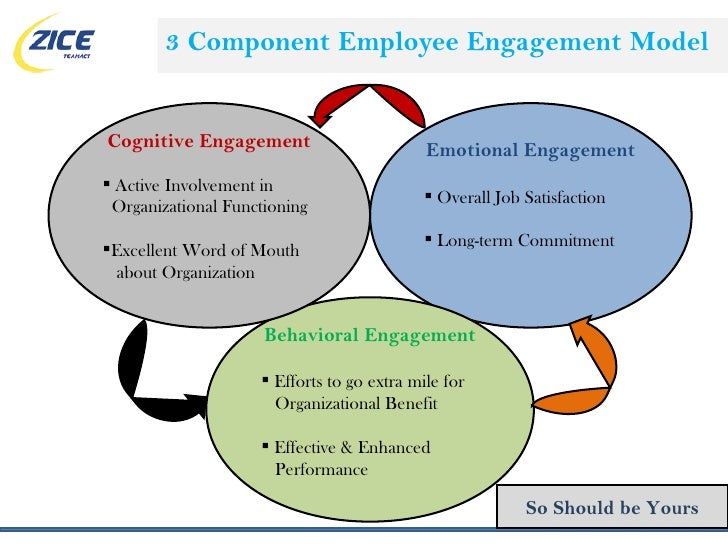 ZICE
TEAMACT

3 Component Employee Engagement Model

Cognitive Engagement

▪ Active Involvement in Organizational Functioning

▪Excellent Word of Mouth about Organization

Emotional Engagement

▪ Overall Job Satisfaction

▪ Long-term Commitment

Behavioral Engagement

▪ Efforts to go extra mile for Organizational Benefit

▪ Effective & Enhanced Performance

So Should be Yours